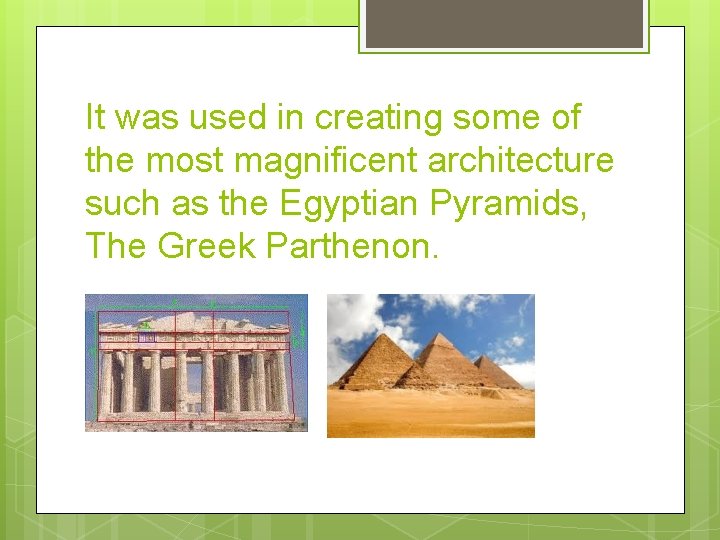 It was used in creating some of the most magnificent architecture such as the Egyptian Pyramids, The Greek Parthenon.